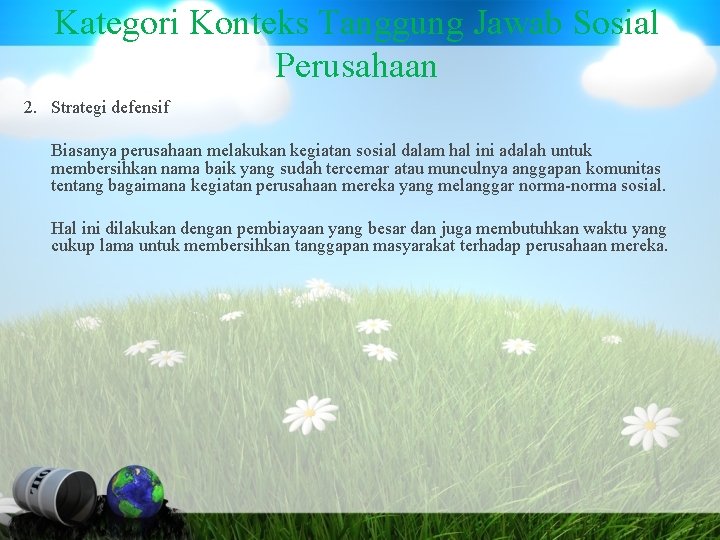 Kategori Konteks Tanggung Jawab Sosial Perusahaan

2. Strategi defensif

Biasanya perusahaan melakukan kegiatan sosial dalam hal ini adalah untuk membersihkan nama baik yang sudah tercemar atau munculnya anggapan komunitas tentang bagaimana kegiatan perusahaan mereka yang melanggar norma-norma sosial.

Hal ini dilakukan dengan pembiayaan yang besar dan juga membutuhkan waktu yang cukup lama untuk membersihkan tanggapan masyarakat terhadap perusahaan mereka.

OIL